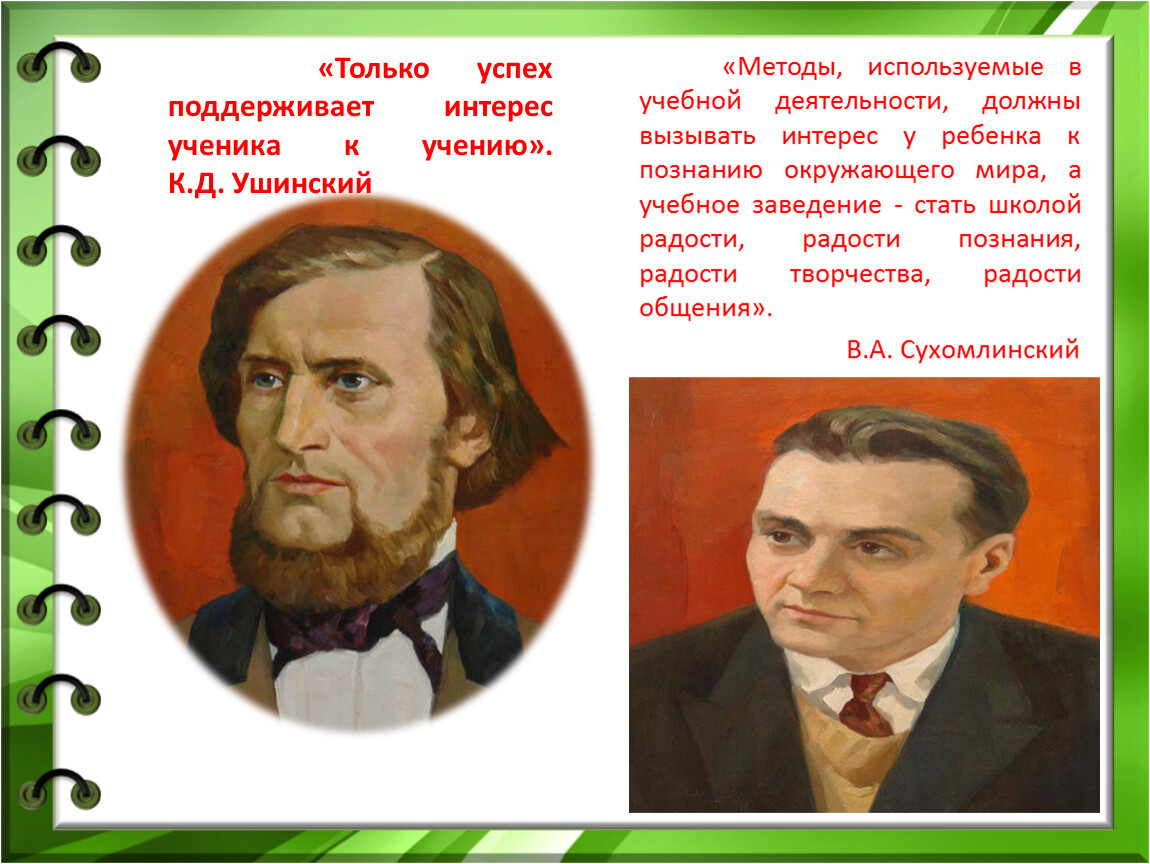 «Только успех поддерживает интерес ученика к учению». К.Д. Ушинский

«Методы, используемые в учебной деятельности, должны вызывать интерес у ребенка к познанию окружающего мира, а учебное заведение - стать школой радости, радости познания, радости творчества, радости общения».

В.А. Сухомлинский